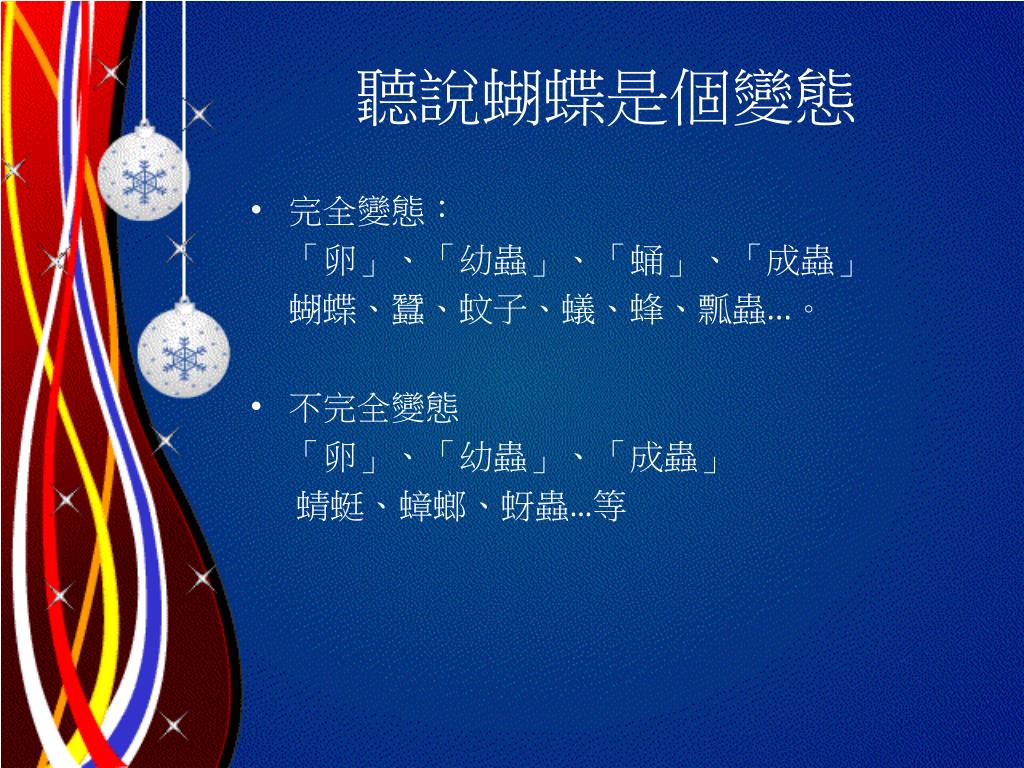 聽說蝴蝶是個變態

• 完全變態：
「卵」、「幼蟲」、「蛹」、「成蟲」
蝴蝶、蠶、蚊子、蟻、蜂、瓢蟲…。

• 不完全變態
「卵」、「幼蟲」、「成蟲」
蜻蜓、蟑螂、蚜蟲…等